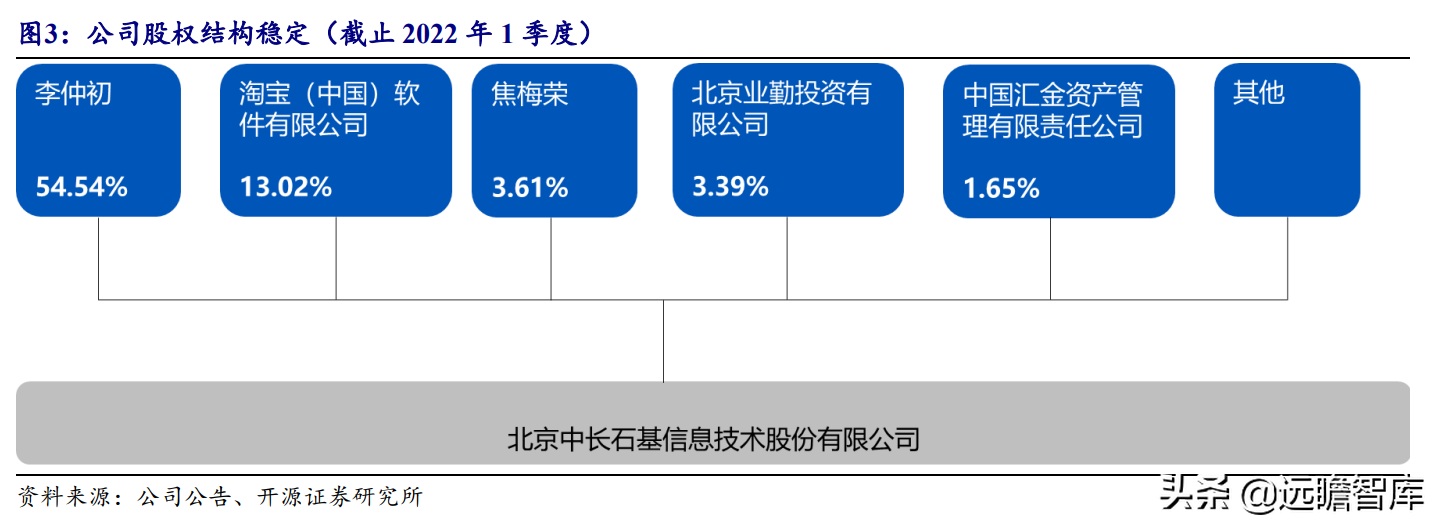 图3：公司股权结构稳定（截止 2022 年 1 季度）

李仲初

54.54%

淘宝（中国）软件有限公司

13.02%

焦梅荣

3.61%

北京业勤投资有限公司

3.39%

中国汇金资产管理有限责任公司

1.65%

其他

北京中长石基信息技术股份有限公司

资料来源：公司公告、开源证券研究所

头条 @远瞻智库